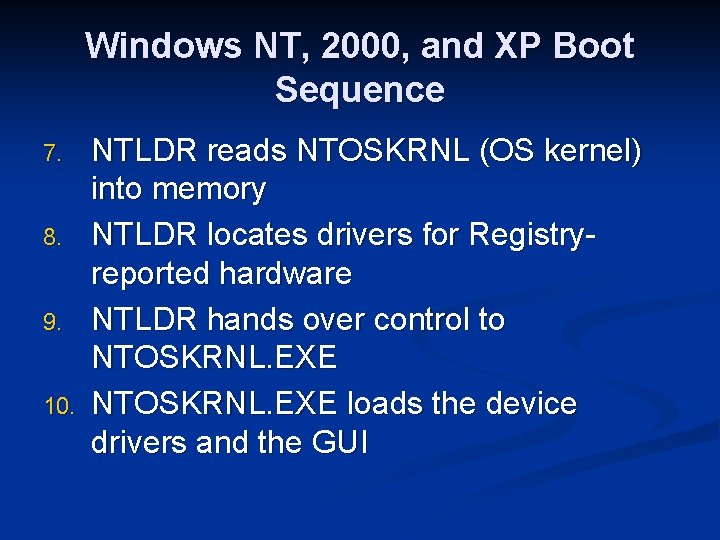 Windows NT, 2000, and XP Boot Sequence

7. NTLDR reads NTOSKRNL (OS kernel) into memory
8. NTLDR locates drivers for Registry-reported hardware
9. NTLDR hands over control to NTOSKRNL.EXE
10. NTOSKRNL.EXE loads the device drivers and the GUI